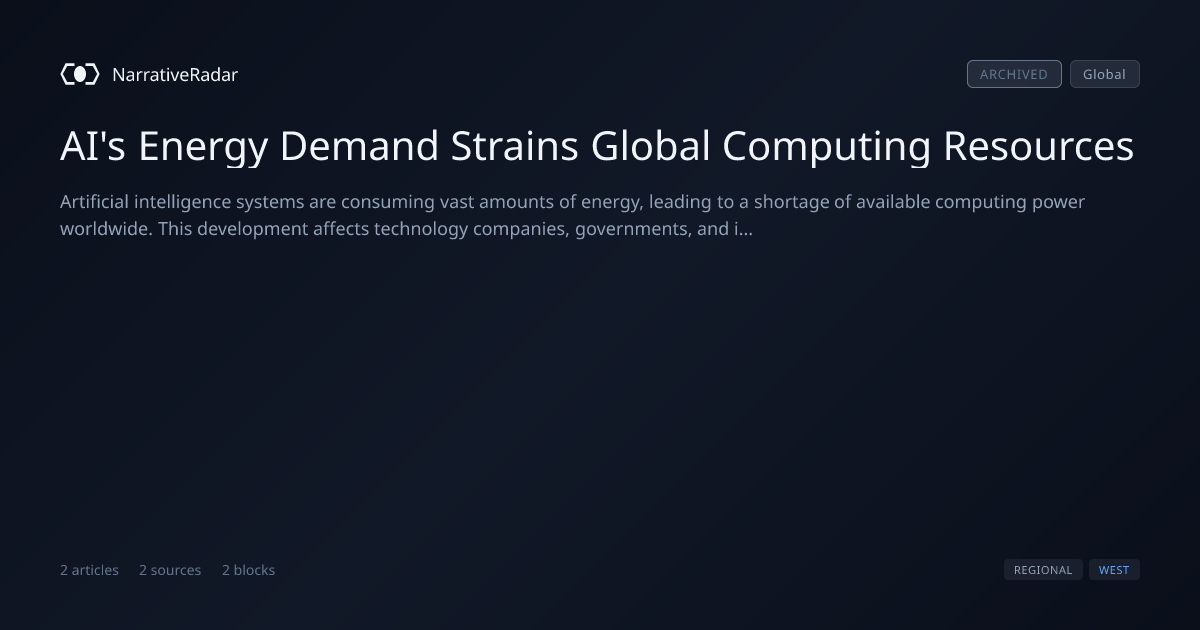 NarrativeRadar

ARCHIVED Global

AI's Energy Demand Strains Global Computing Resources

Artificial intelligence systems are consuming vast amounts of energy, leading to a shortage of available computing power worldwide. This development affects technology companies, governments, and i...

2 articles 2 sources 2 blocks

REGIONAL WEST